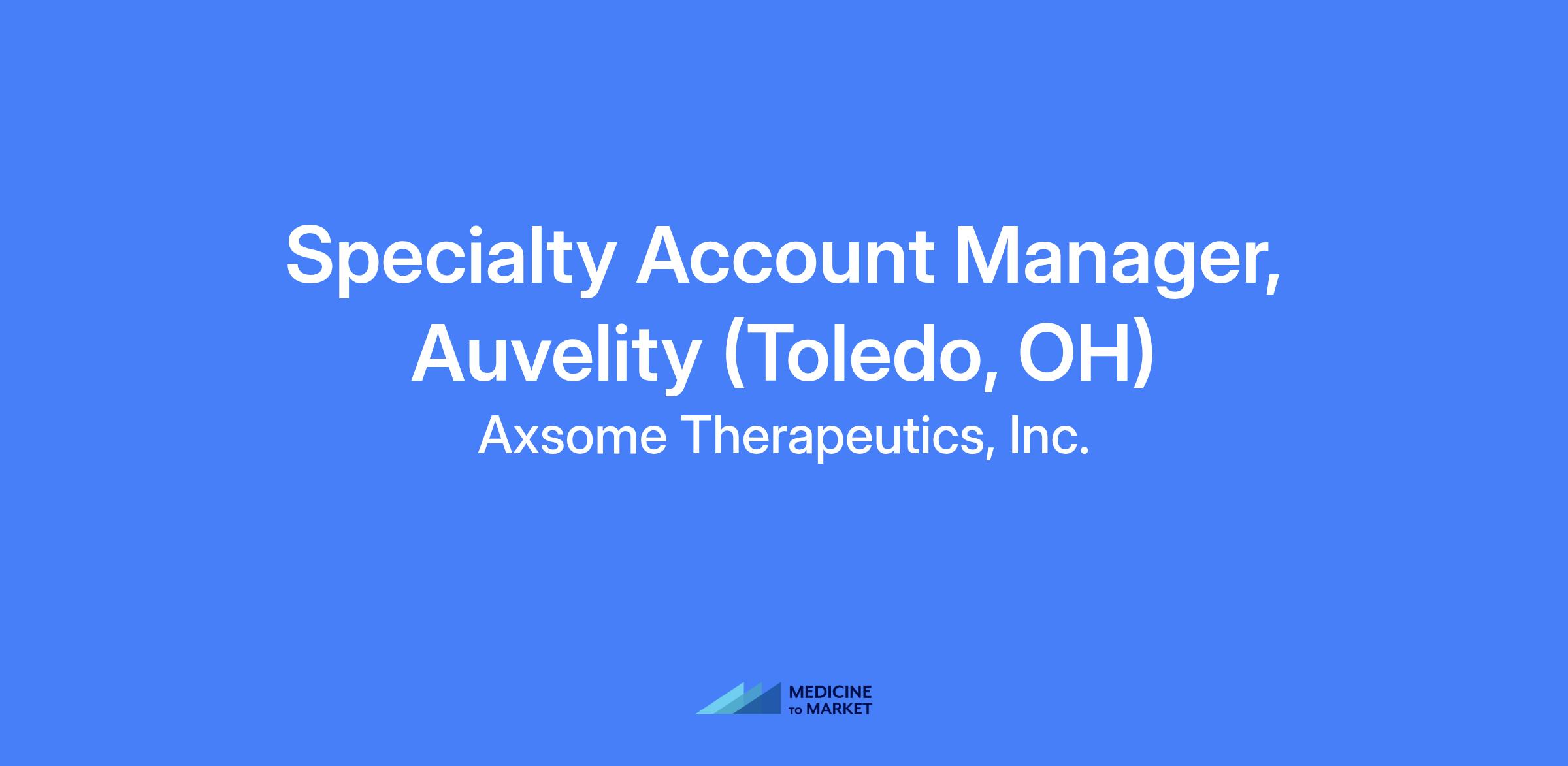 Specialty Account Manager, Auvelity (Toledo, OH)

Axsome Therapeutics, Inc.

MEDICINE
TO MARKET